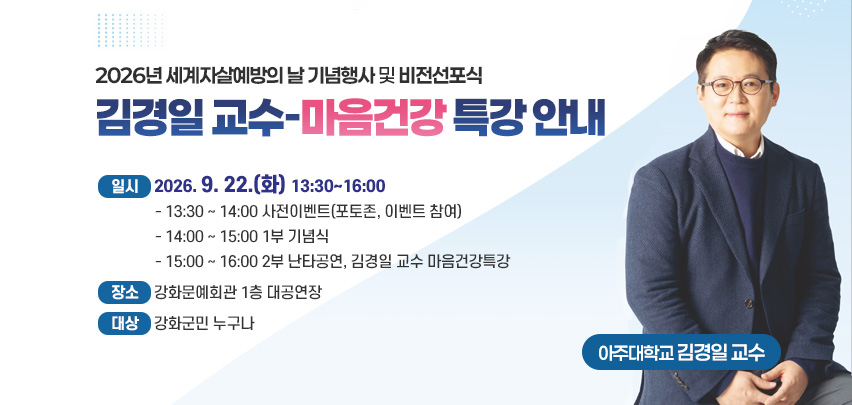 2026년 세계자살예방의 날 기념행사 및 비전선포식

김경일 교수-마음건강 특강 안내

일시 2026. 9. 22.(화) 13:30~16:00
- 13:30 ~ 14:00 사전이벤트(포토존, 이벤트 참여)
- 14:00 ~ 15:00 1부 기념식
- 15:00 ~ 16:00 2부 난타공연, 김경일 교수 마음건강특강

장소 강화문예회관 1층 대공연장

대상 강화군민 누구나

아주대학교 김경일 교수